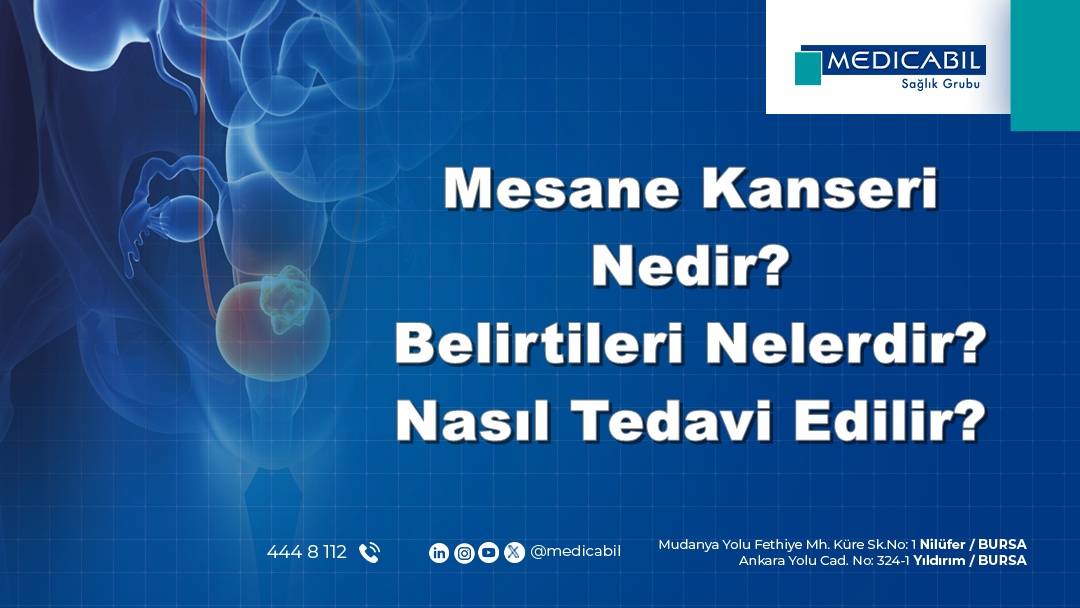 MEDICABIL
Sağlık Grubu

Mesane Kanseri Nedir?
Belirtileri Nelerdir?
Nasıl Tedavi Edilir?

444 8 112

@medicabil

Mudanya Yolu Fethiye Mh. Küre Sk.No: 1 Nilüfer / BURSA
Ankara Yolu Cad. No: 324-1 Yıldırım / BURSA